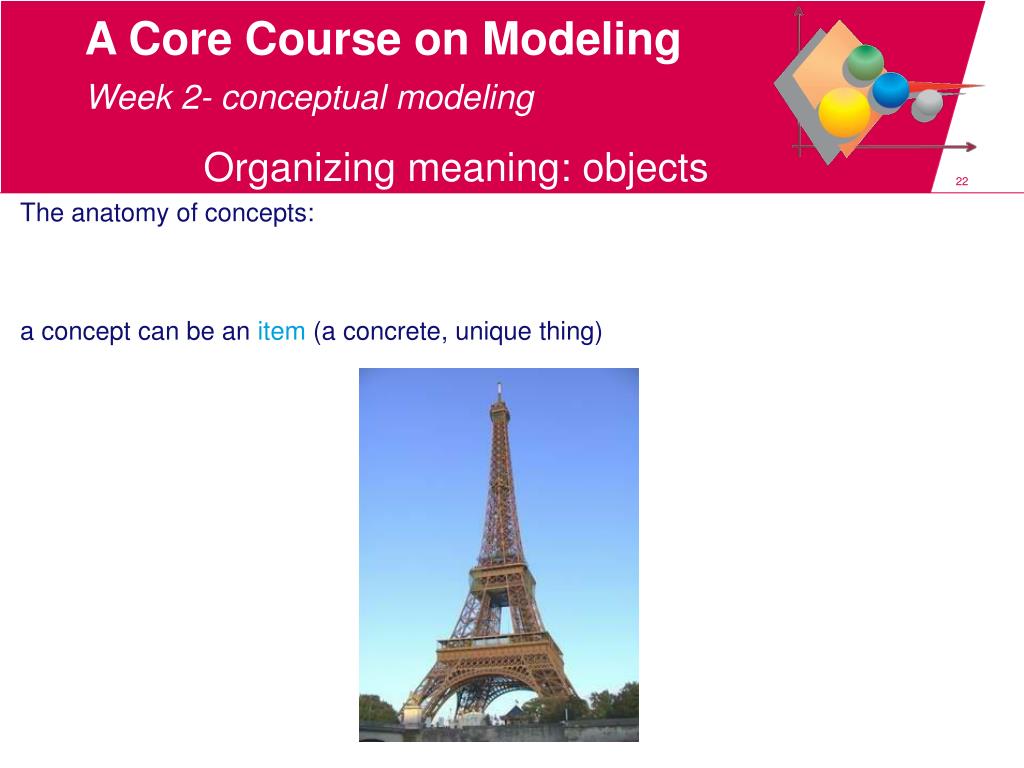 A Core Course on Modeling
Week 2- conceptual modeling

Organizing meaning: objects

22

The anatomy of concepts:

a concept can be an item (a concrete, unique thing)